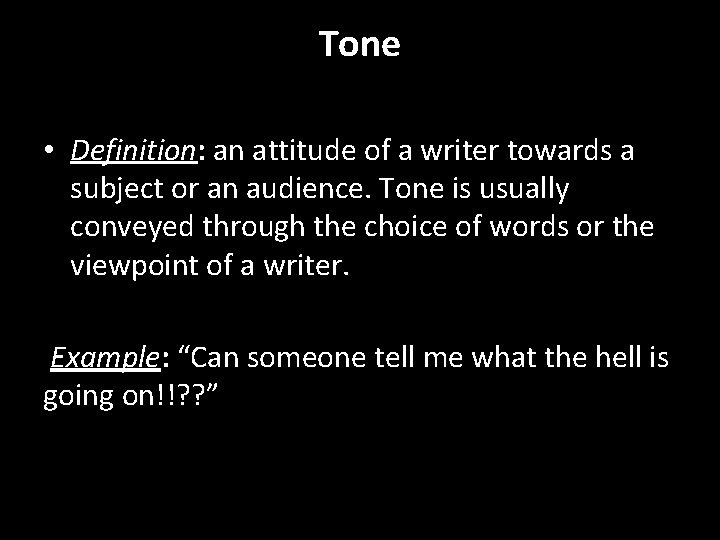 Tone

• Definition: an attitude of a writer towards a subject or an audience. Tone is usually conveyed through the choice of words or the viewpoint of a writer.

Example: “Can someone tell me what the hell is going on!!??”